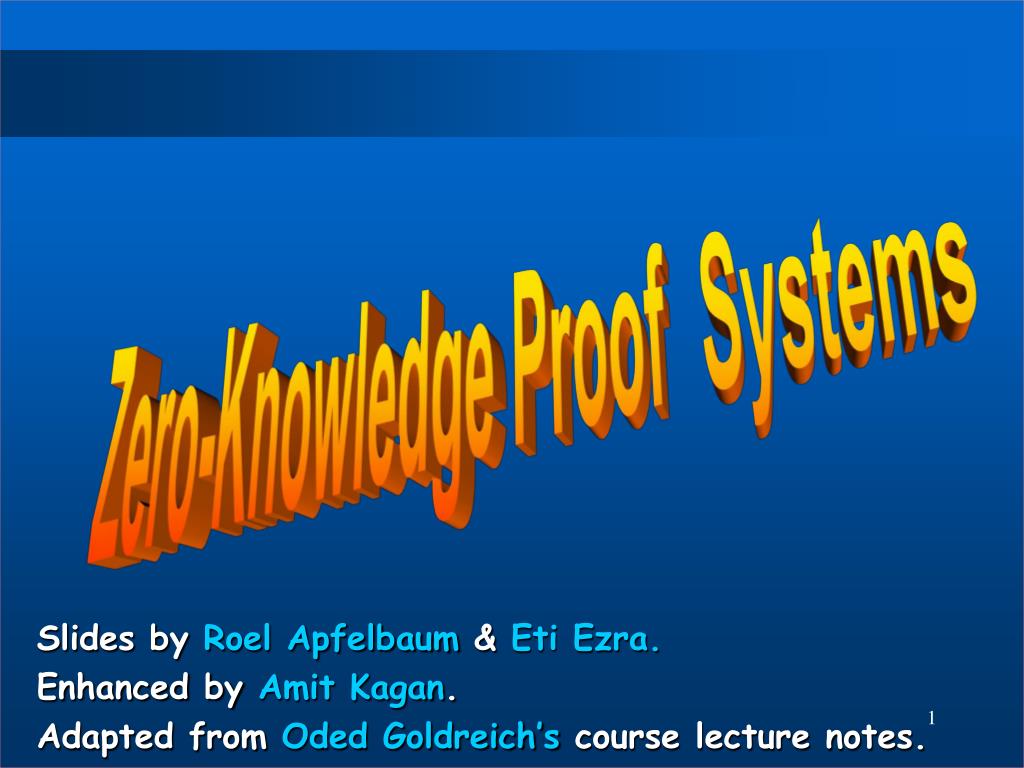 Zero-Knowledge Proof Systems

Slides by Roel Apfelbaum & Eti Ezra.
Enhanced by Amit Kagan.
Adapted from Oded Goldreich's course lecture notes.

1